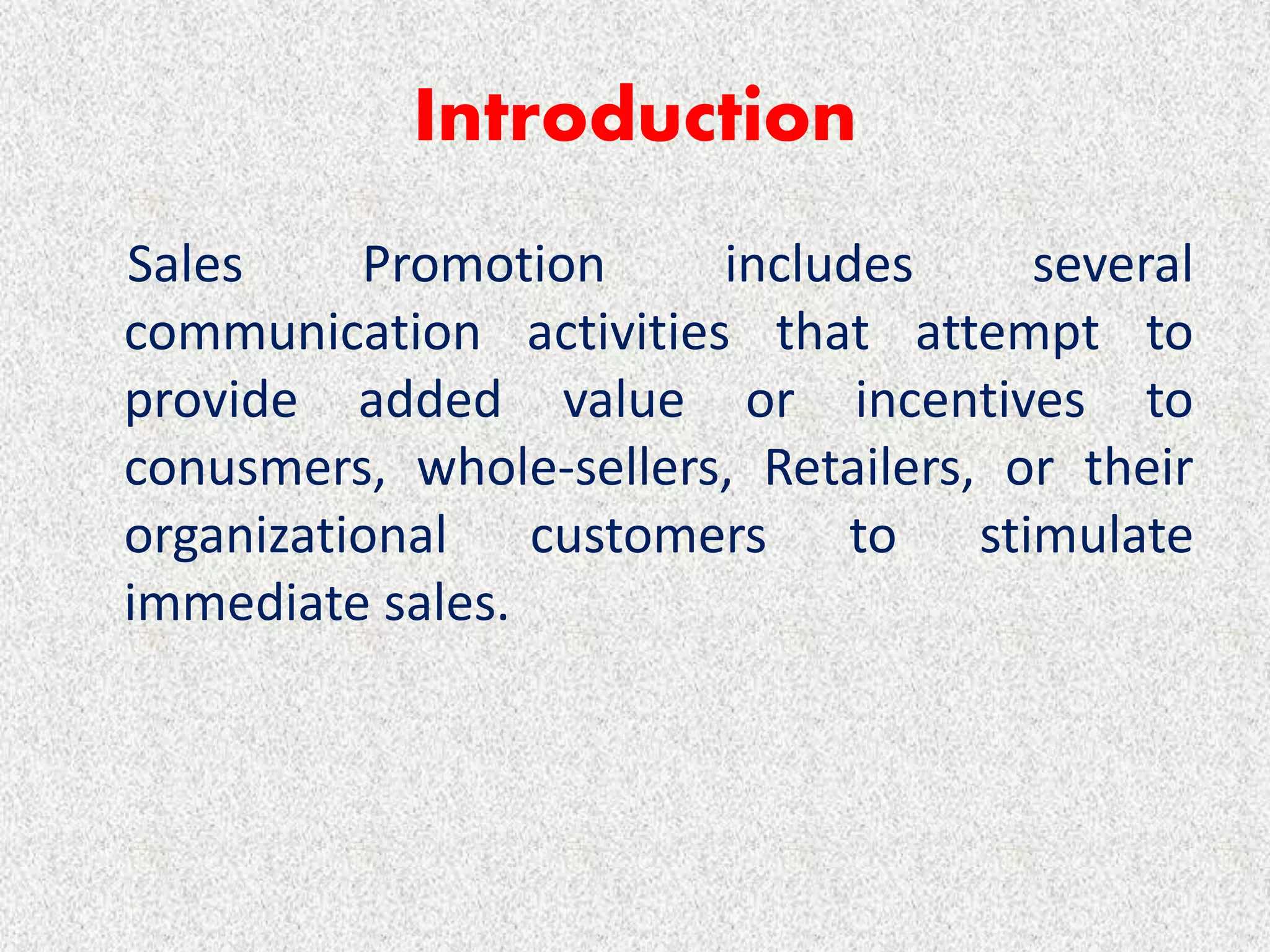 Introduction

Sales Promotion includes several communication activities that attempt to provide added value or incentives to conusmers, whole-sellers, Retailers, or their organizational customers to stimulate immediate sales.